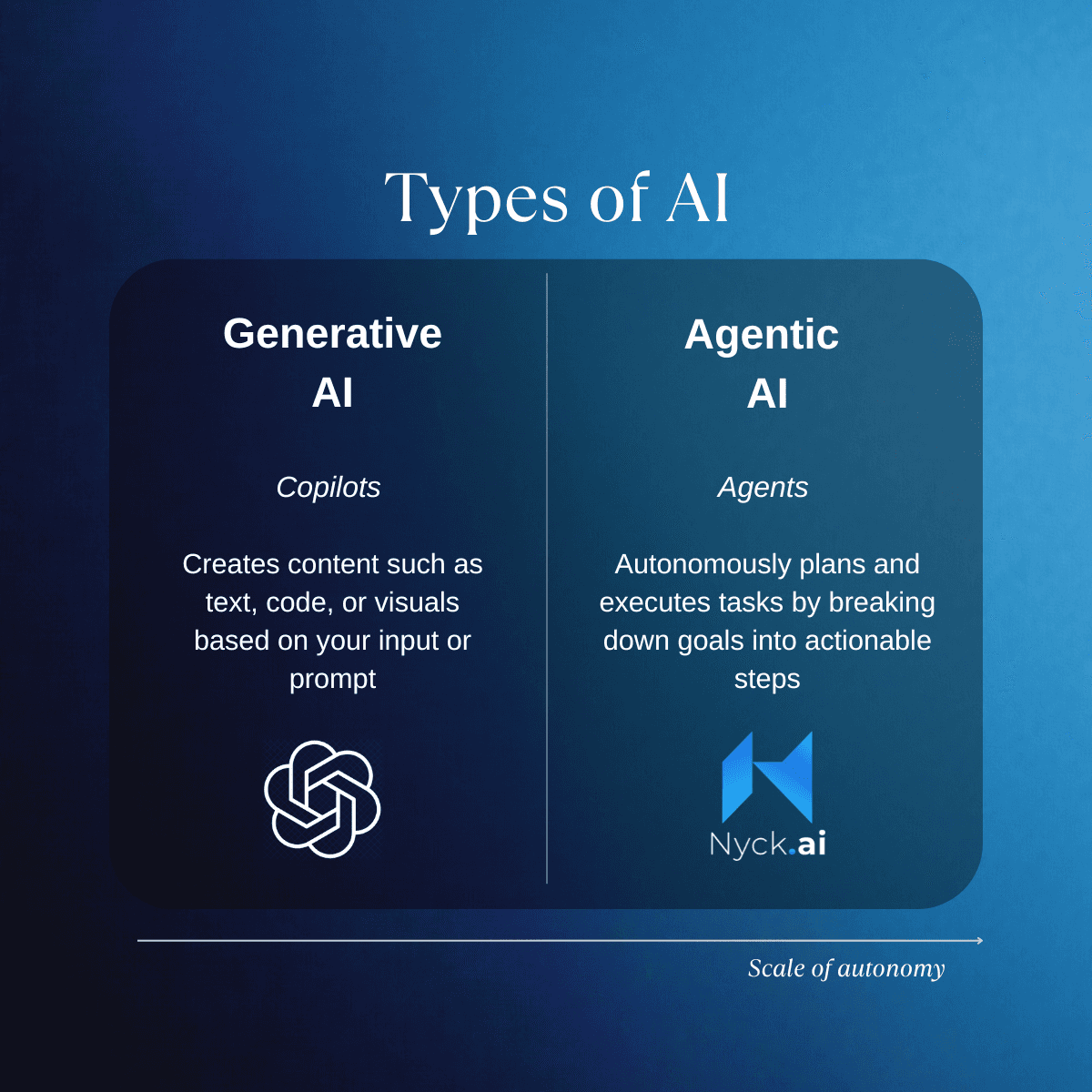 Types of AI

Generative AI

Copilots

Creates content such as text, code, or visuals based on your input or prompt

Agentic AI

Agents

Autonomously plans and executes tasks by breaking down goals into actionable steps

Nyck.ai

Scale of autonomy